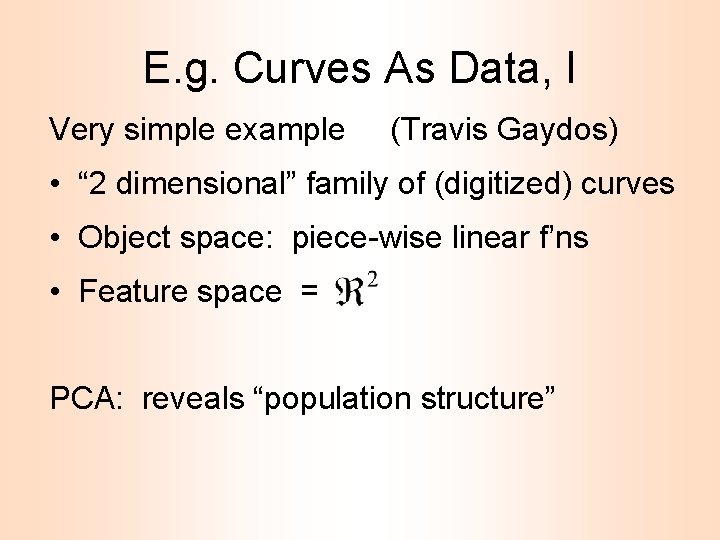 E.g. Curves As Data, I

Very simple example (Travis Gaydos)

• “2 dimensional” family of (digitized) curves

• Object space: piece-wise linear f’ns

• Feature space = $\Re^2$

PCA: reveals “population structure”